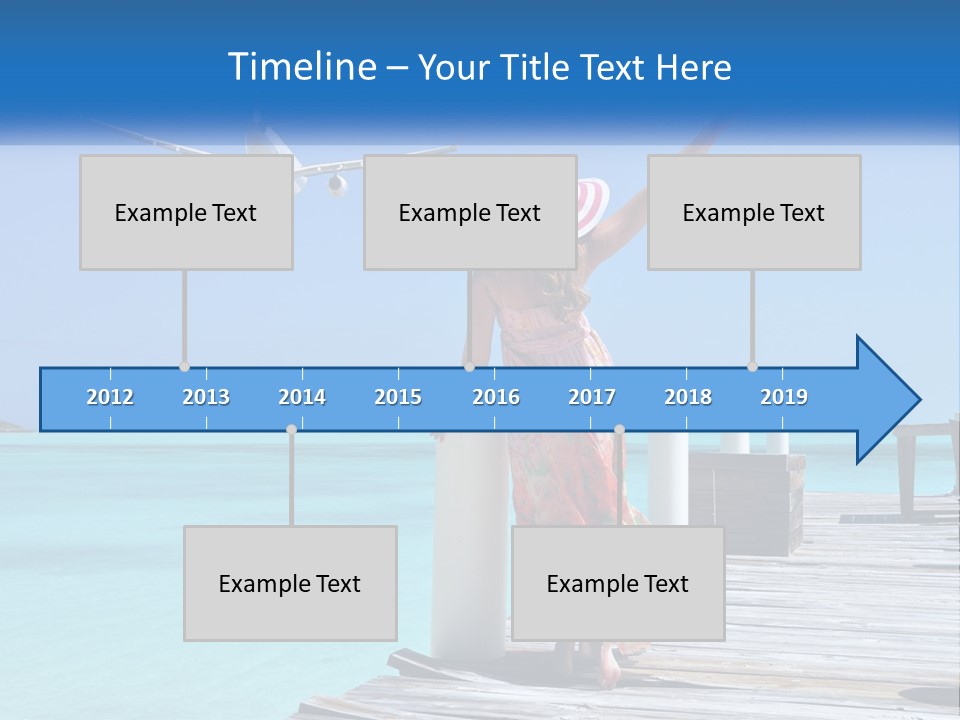 Timeline – Your Title Text Here

Example Text

Example Text

Example Text

2012 2013 2014 2015 2016 2017 2018 2019

Example Text

Example Text